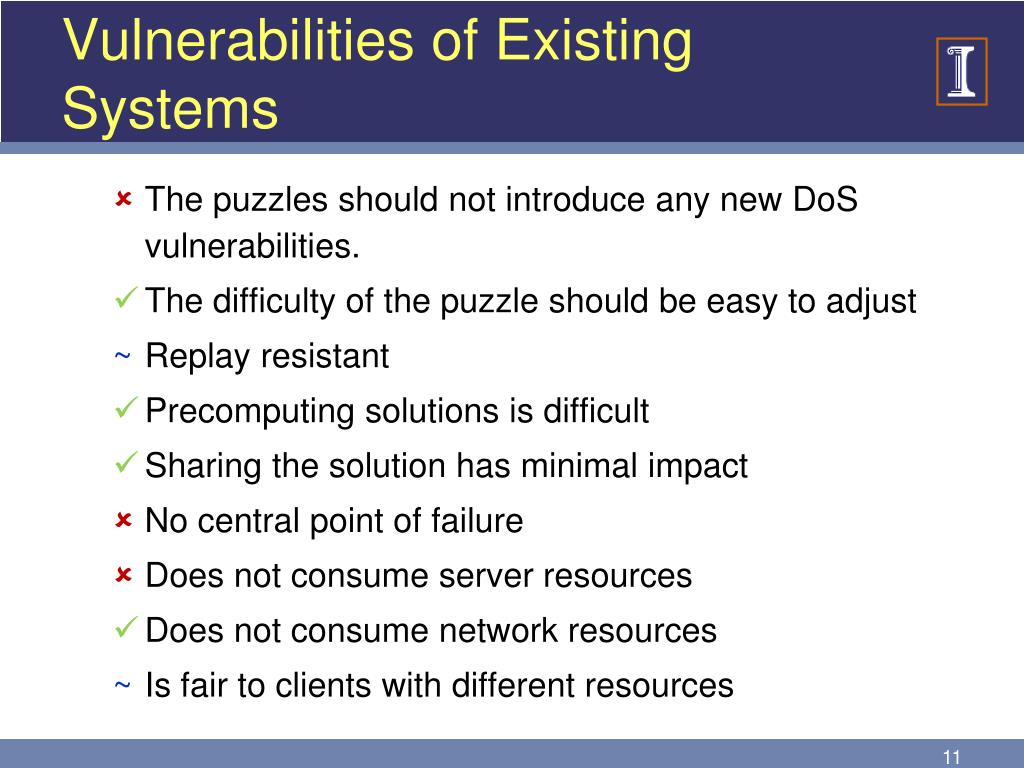 Vulnerabilities of Existing Systems

I

× The puzzles should not introduce any new DoS vulnerabilities.

✓ The difficulty of the puzzle should be easy to adjust

~ Replay resistant

✓ Precomputing solutions is difficult

✓ Sharing the solution has minimal impact

× No central point of failure

× Does not consume server resources

✓ Does not consume network resources

~ Is fair to clients with different resources

11